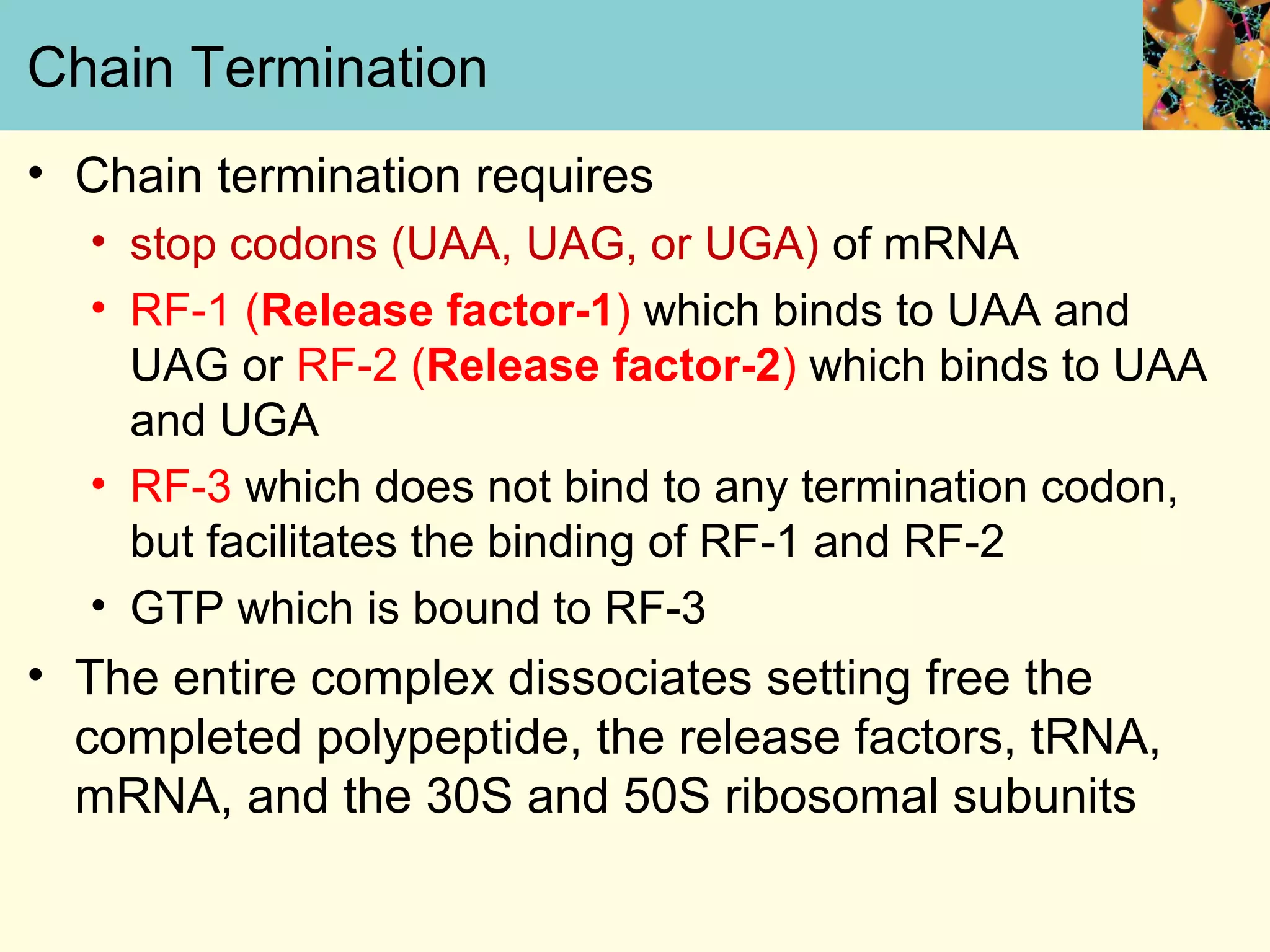 Chain Termination

• Chain termination requires
  • stop codons (UAA, UAG, or UGA) of mRNA
  • RF-1 (Release factor-1) which binds to UAA and UAG or RF-2 (Release factor-2) which binds to UAA and UGA
  • RF-3 which does not bind to any termination codon, but facilitates the binding of RF-1 and RF-2
  • GTP which is bound to RF-3
• The entire complex dissociates setting free the completed polypeptide, the release factors, tRNA, mRNA, and the 30S and 50S ribosomal subunits